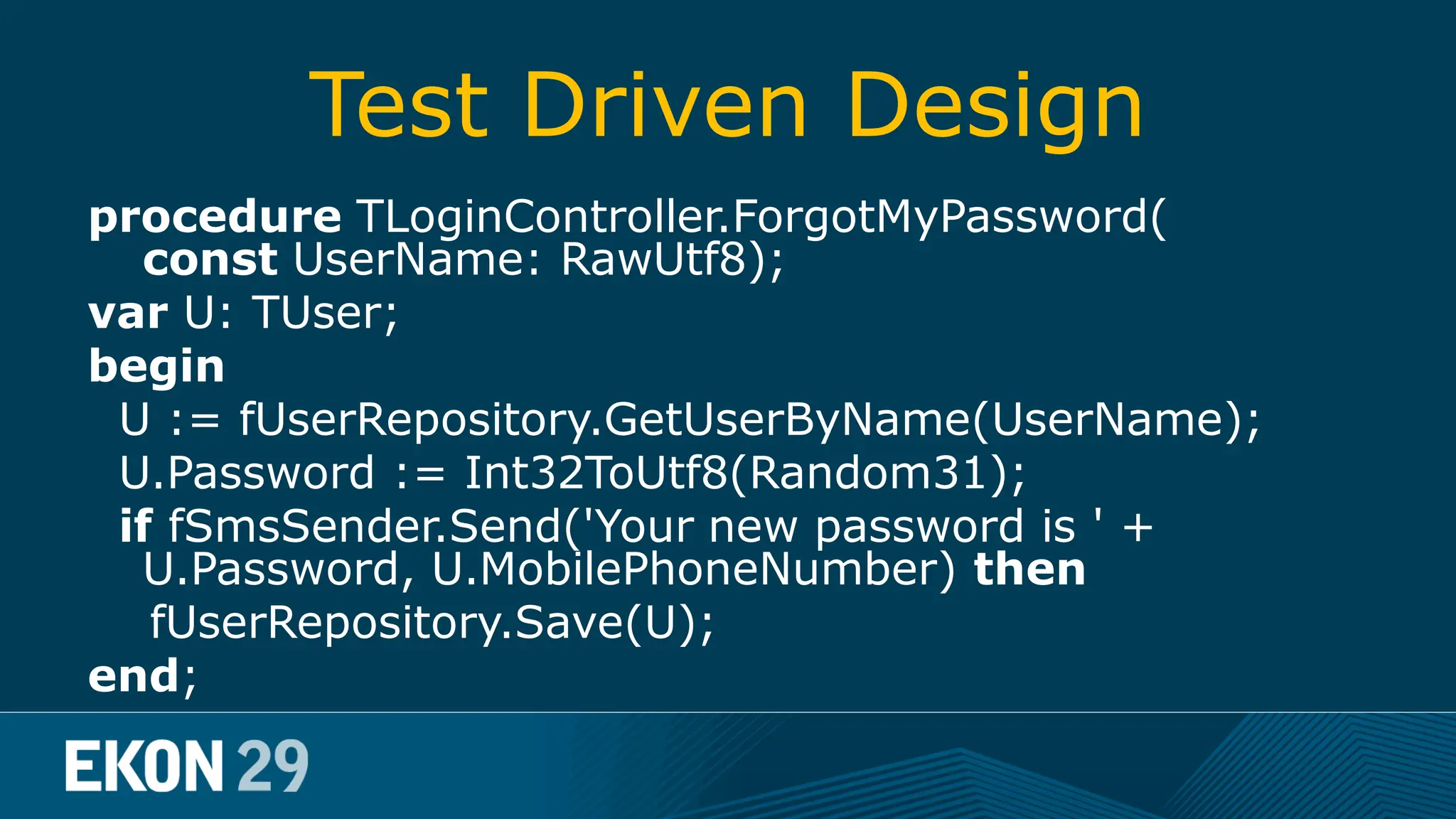 Test Driven Design

procedure TLoginController.ForgotMyPassword(
  const UserName: RawUtf8);
var U: TUser;
begin
  U := fUserRepository.GetUserByName(UserName);
  U.Password := Int32ToUtf8(Random31);
  if fSmsSender.Send('Your new password is ' +
   U.Password, U.MobilePhoneNumber) then
   fUserRepository.Save(U);
end;

EKON 29